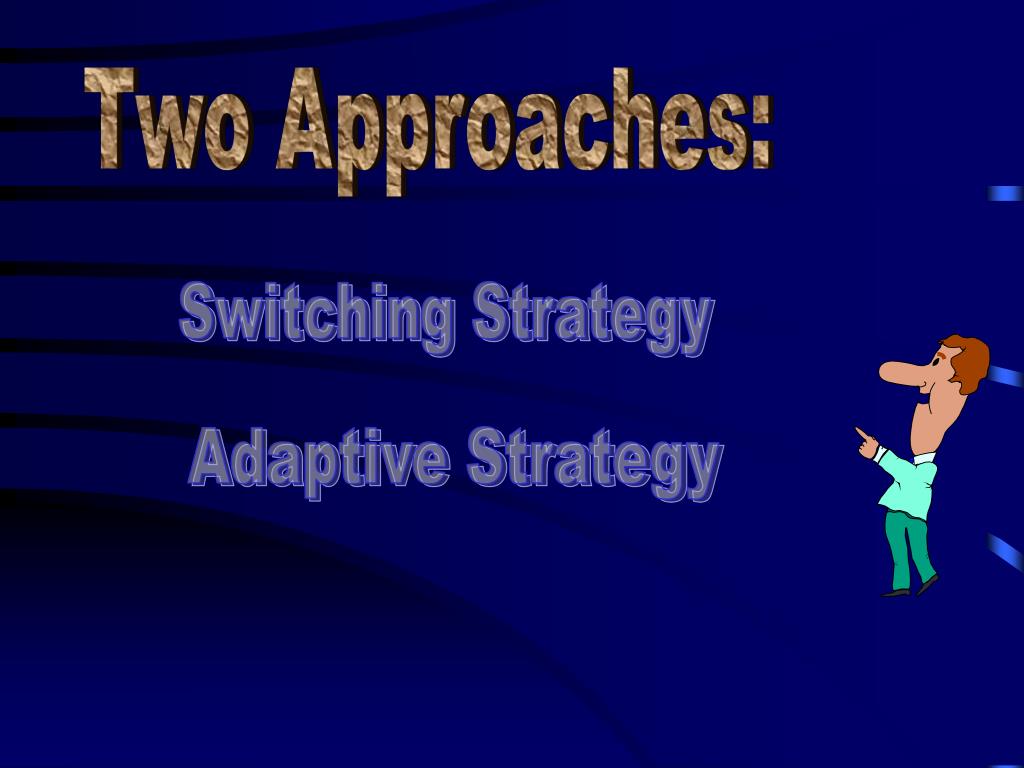 Two Approaches:

Switching Strategy

Adaptive Strategy